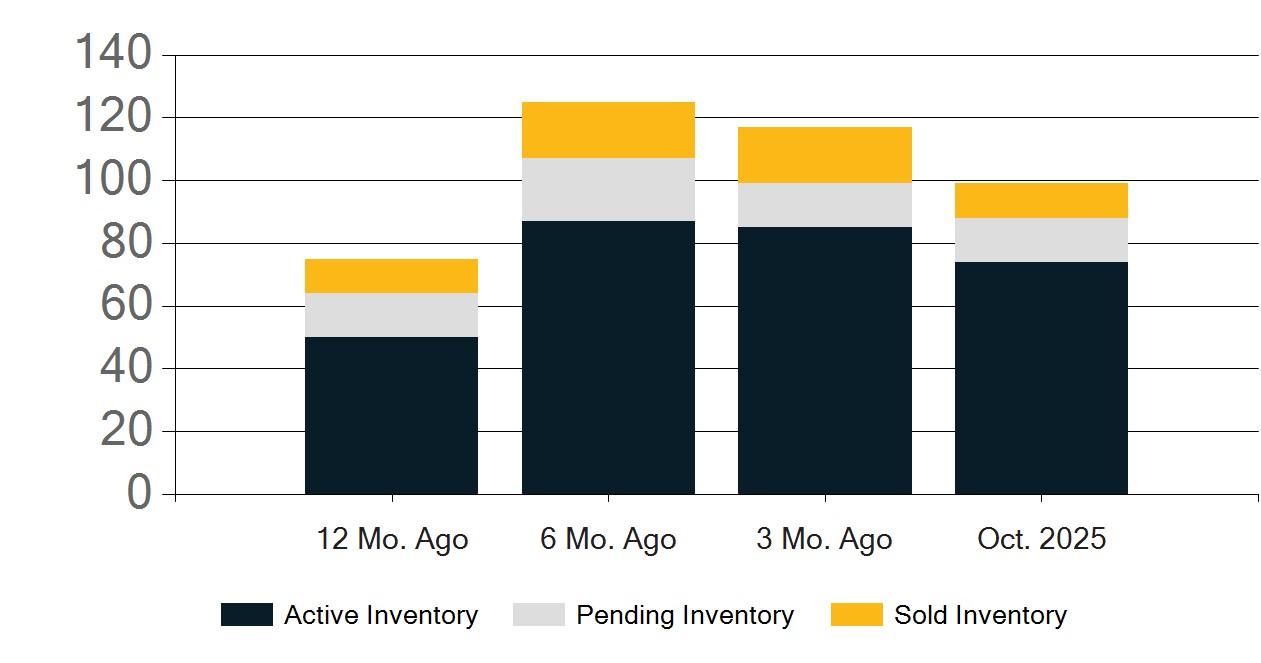 140
120
100
80
60
40
20
0

12 Mo. Ago
6 Mo. Ago
3 Mo. Ago
Oct. 2025

Active Inventory
Pending Inventory
Sold Inventory